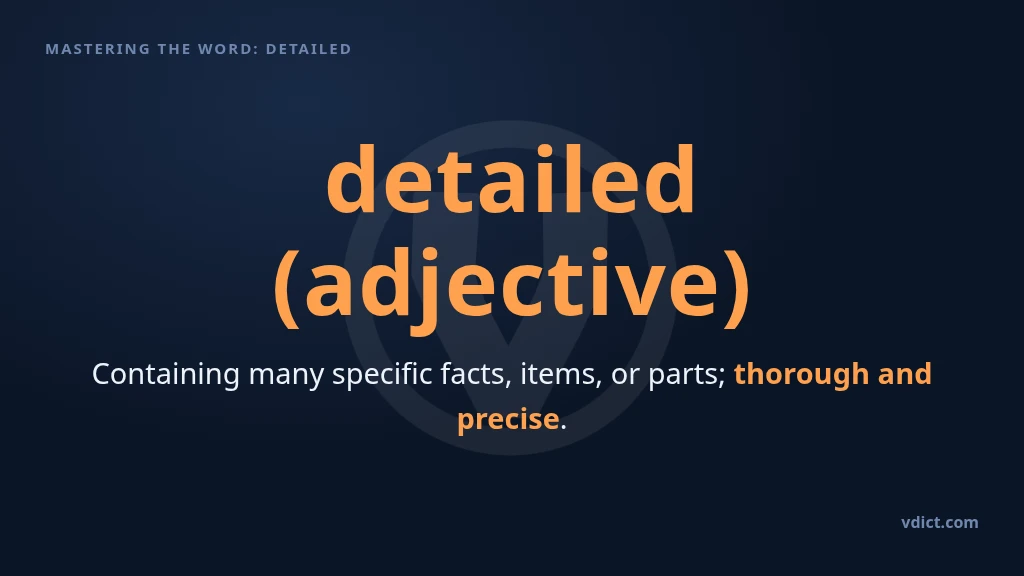 MASTERING THE WORD: DETAILED

detailed (adjective)

Containing many specific facts, items, or parts; thorough and precise.

vdict.com